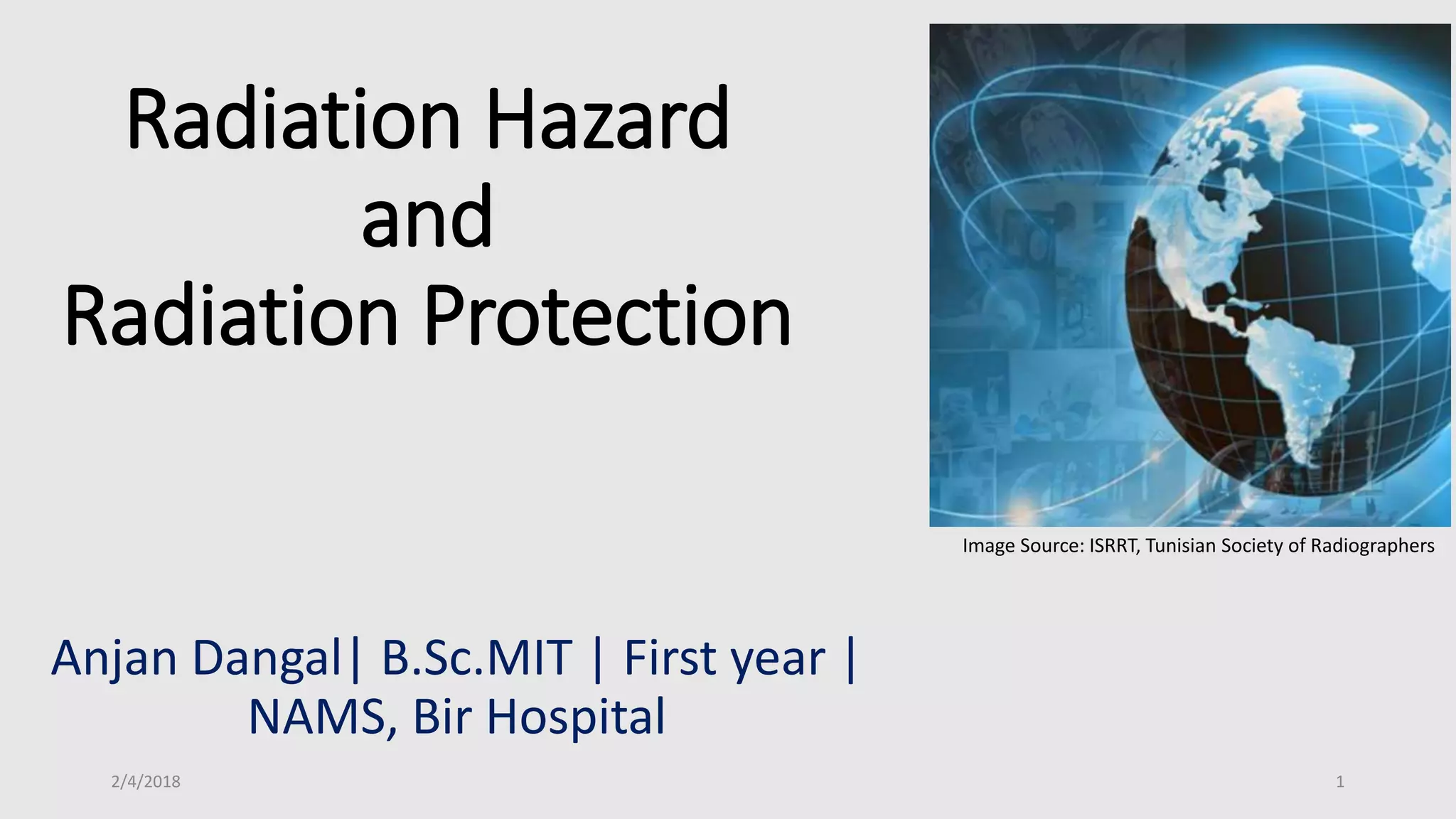 Radiation Hazard
and
Radiation Protection

Image Source: ISRRT, Tunisian Society of Radiographers

Anjan Dangal| B.Sc.MIT | First year |
NAMS, Bir Hospital

2/4/2018

1